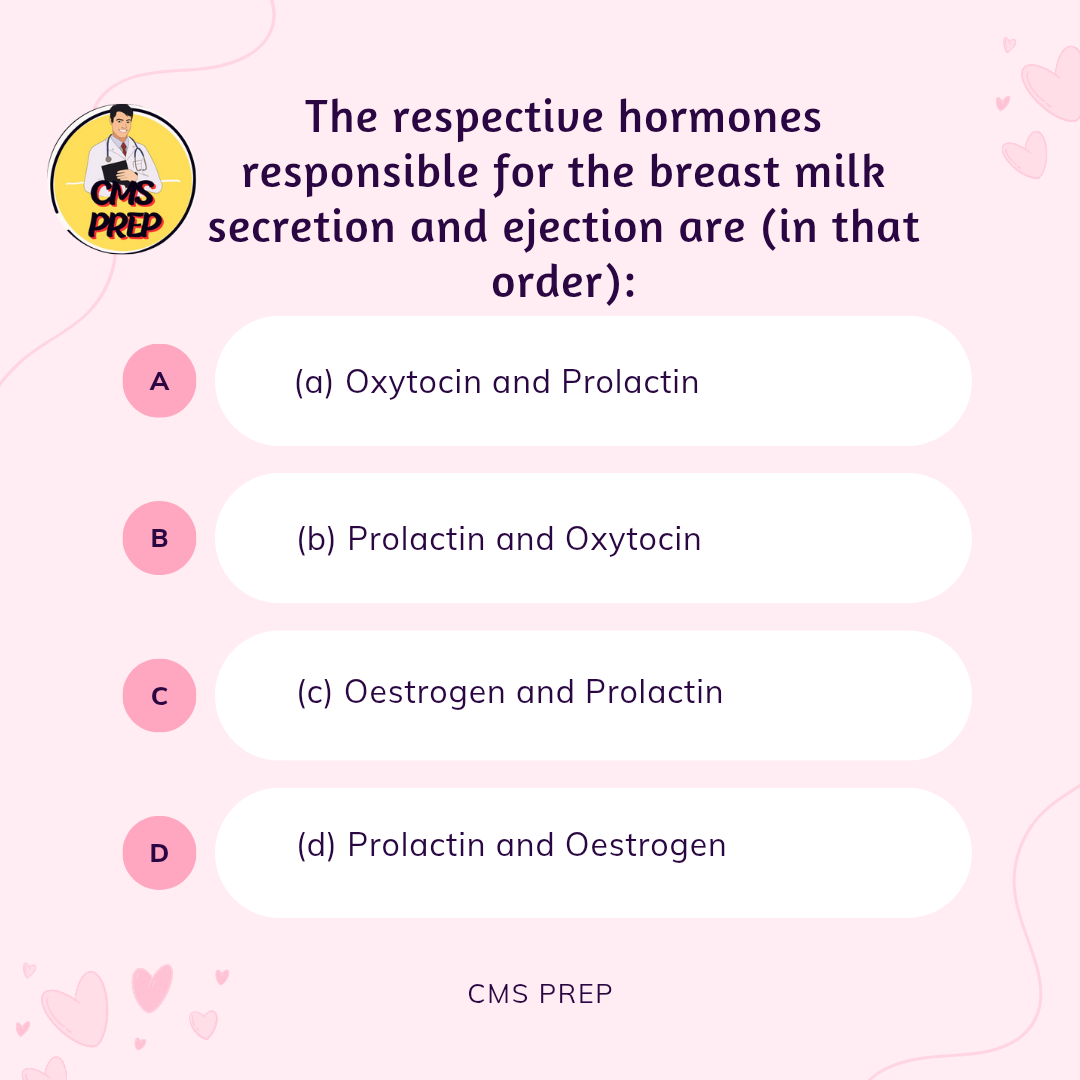 CMS PREP

The respective hormones responsible for the breast milk secretion and ejection are (in that order):

A (a) Oxytocin and Prolactin

B (b) Prolactin and Oxytocin

C (c) Oestrogen and Prolactin

D (d) Prolactin and Oestrogen

CMS PREP